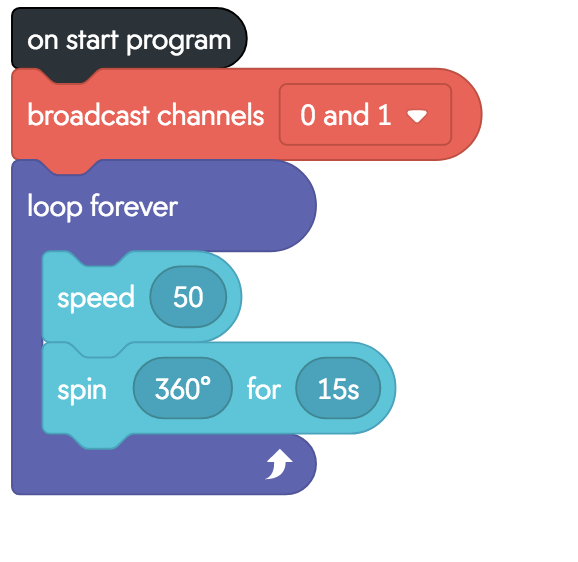 on start program

broadcast channels 0 and 1

loop forever

speed 50

spin 360° for 15s